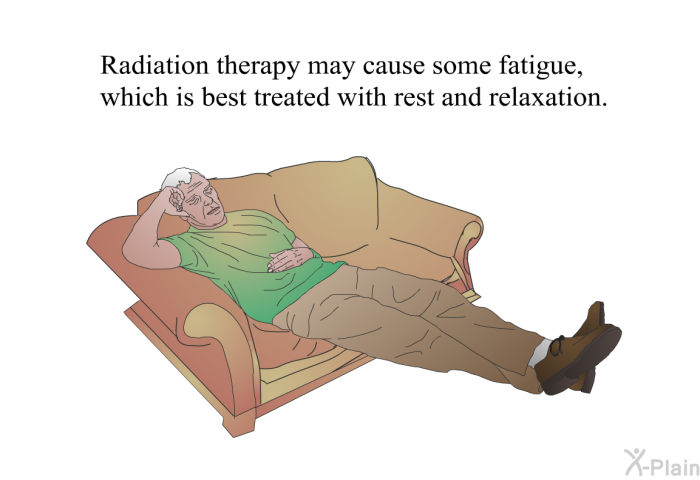 Radiation therapy may cause some fatigue, which is best treated with rest and relaxation.

X-Plain